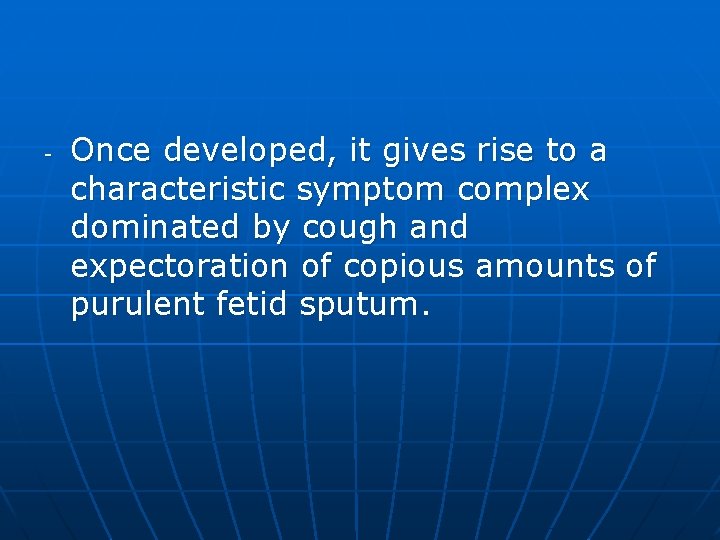 - Once developed, it gives rise to a characteristic symptom complex dominated by cough and expectoration of copious amounts of purulent fetid sputum.